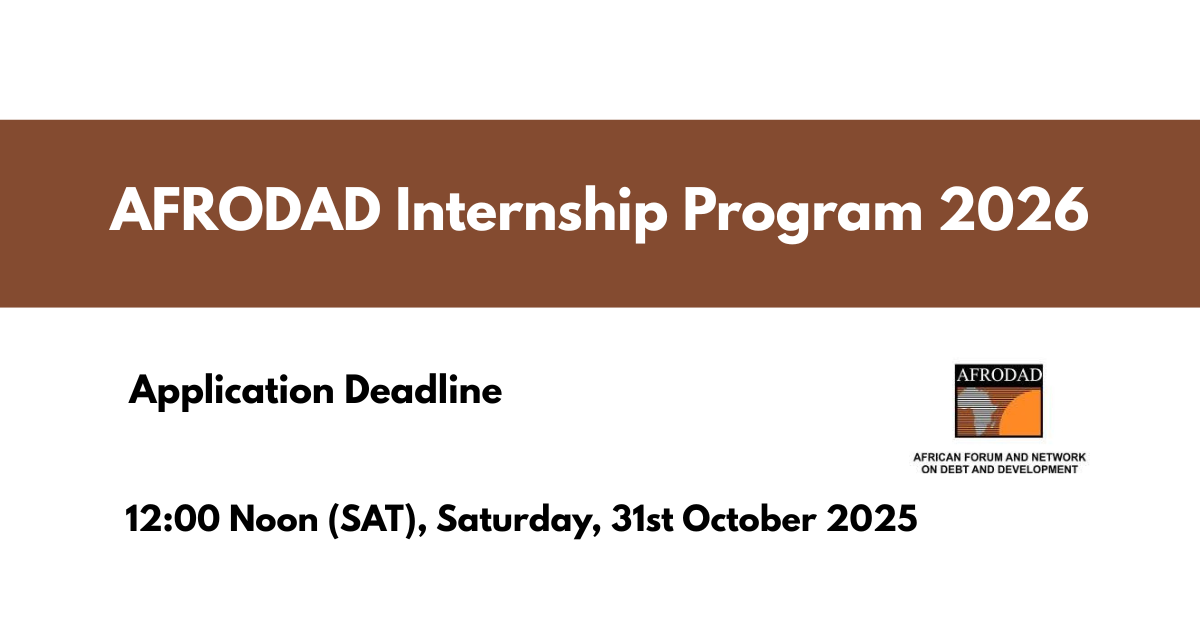 AFRODAD Internship Program 2026

Application Deadline

AFRODAD

AFRICAN FORUM AND NETWORK ON DEBT AND DEVELOPMENT

12:00 Noon (SAT), Saturday, 31st October 2025